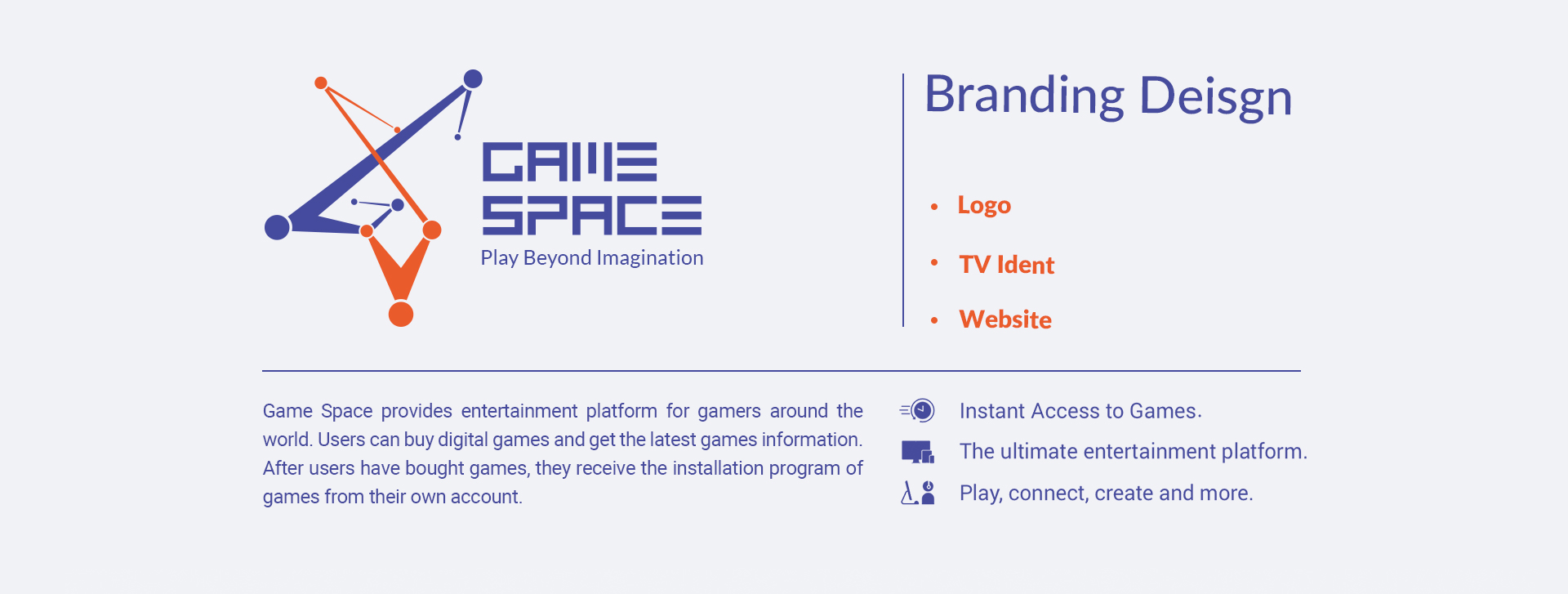 GAME SPACE
Play Beyond Imagination

Branding Deisgn

• Logo
• TV Ident
• Website

Game Space provides entertainment platform for gamers around the world. Users can buy digital games and get the latest games information. After users have bought games, they receive the installation program of games from their own account.

Instant Access to Games.
The ultimate entertainment platform.
Play, connect, create and more.